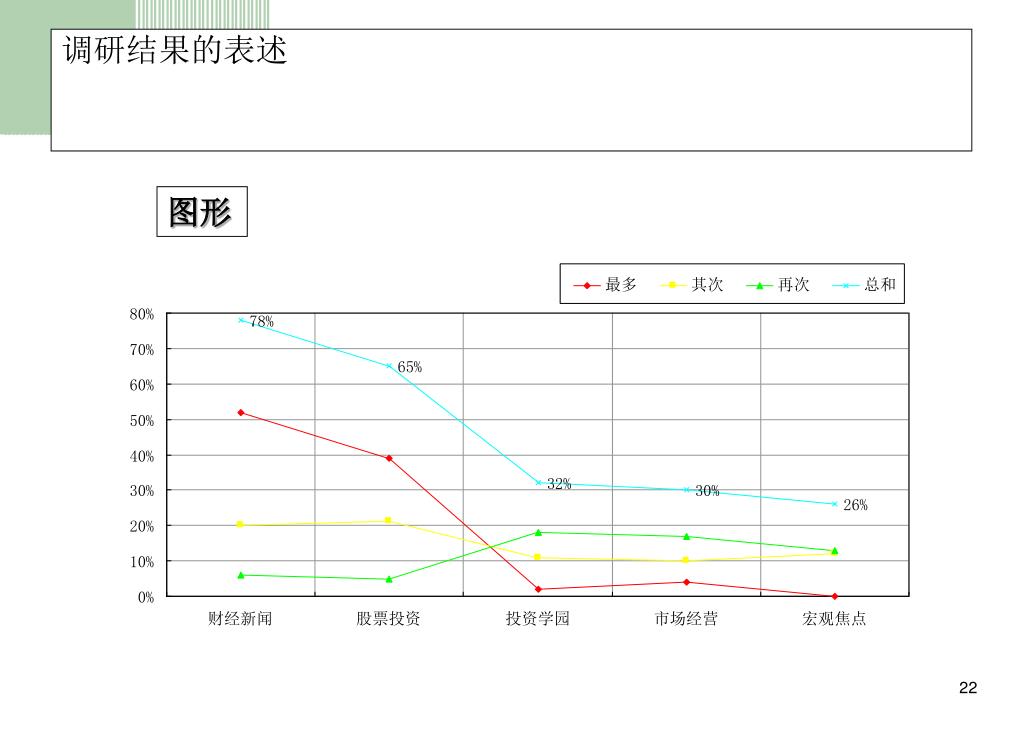 调研结果的表述

图形

最多 其次 再次 总和

80%
70%
60%
50%
40%
30%
20%
10%
0%

78%
65%
32%
30%
26%

财经新闻 股票投资 投资学园 市场经营 宏观焦点

22